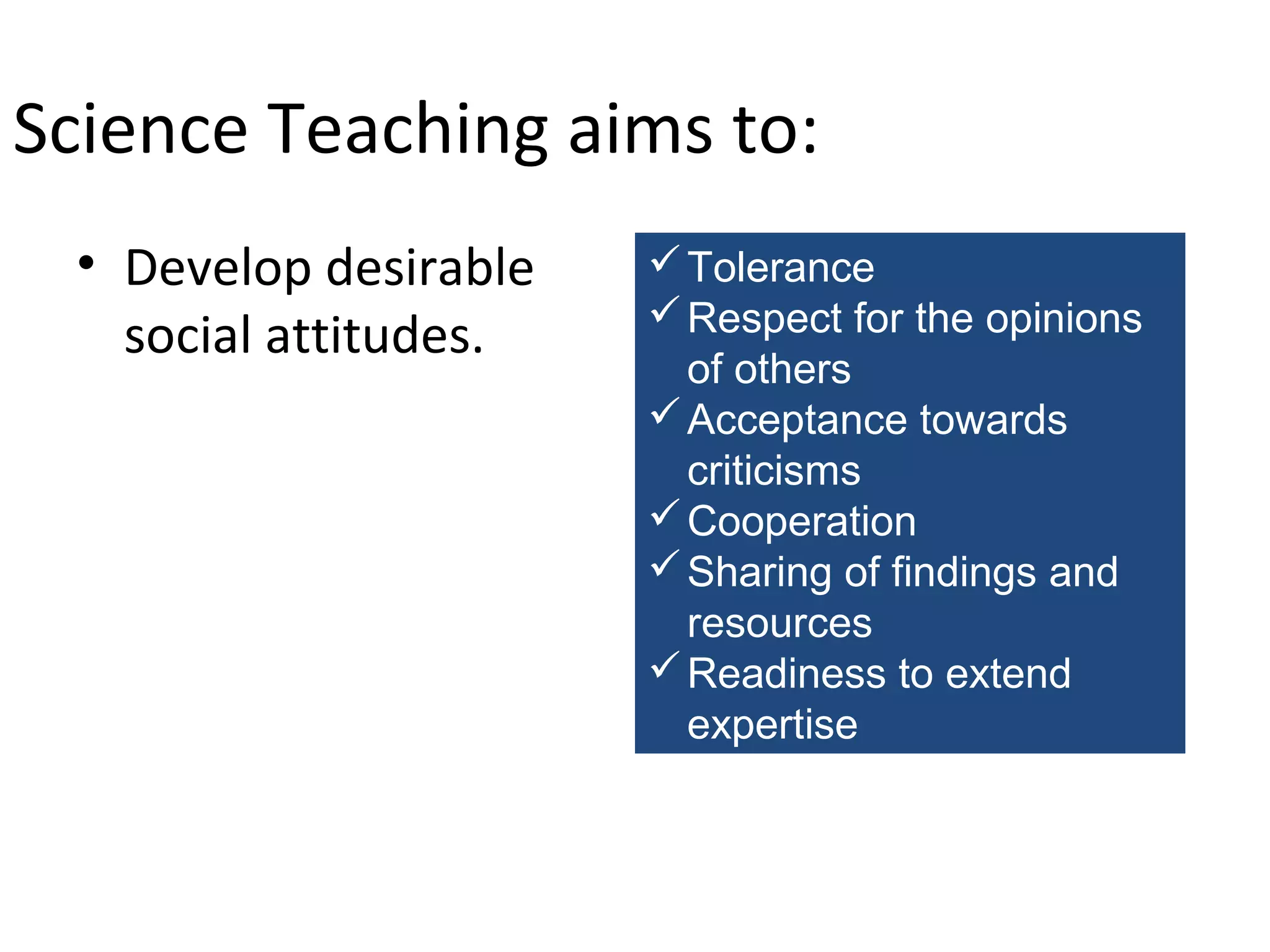 Science Teaching aims to:

• Develop desirable social attitudes.

✓ Tolerance
✓ Respect for the opinions of others
✓ Acceptance towards criticisms
✓ Cooperation
✓ Sharing of findings and resources
✓ Readiness to extend expertise